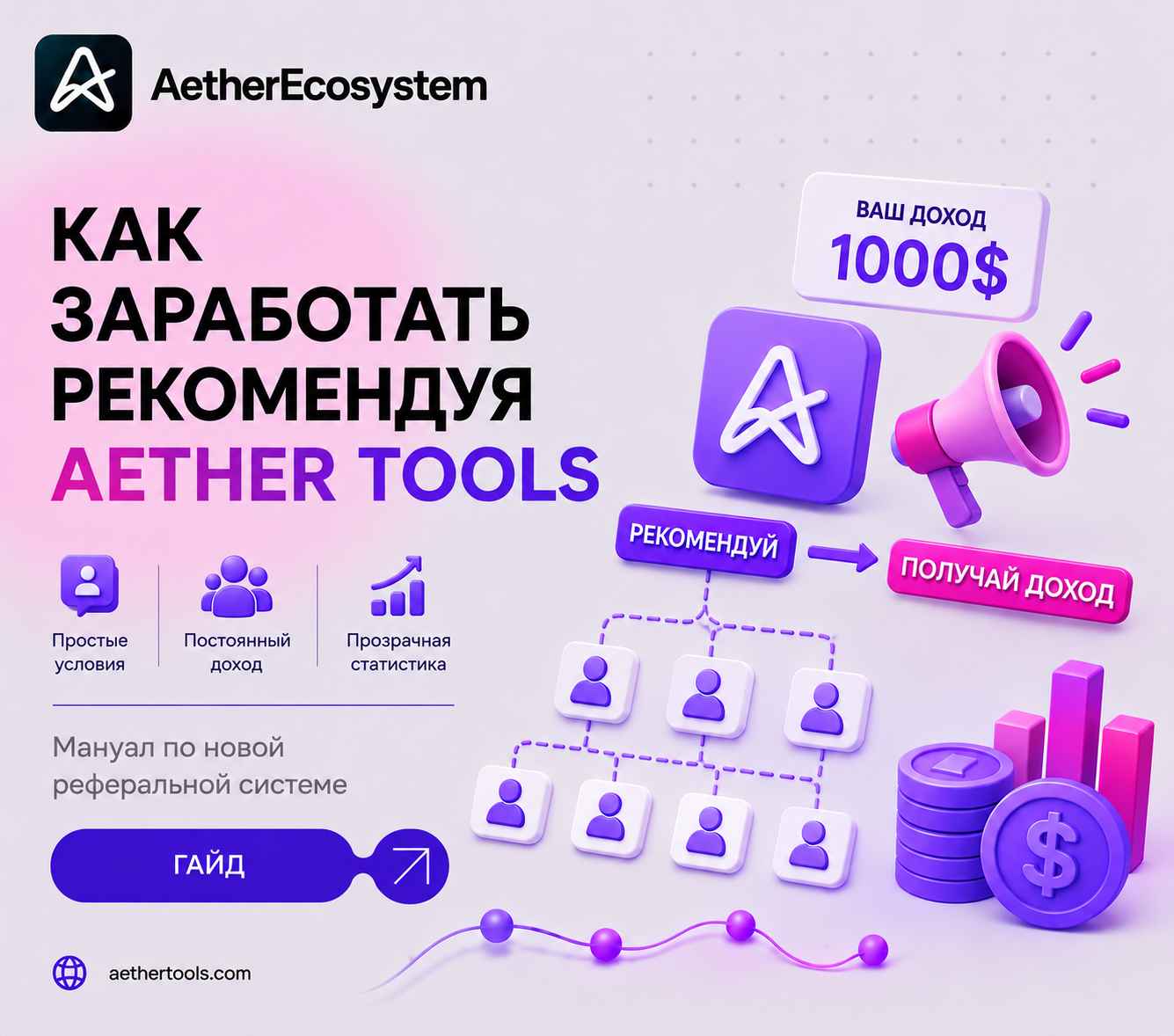 AetherEcosystem

КАК ЗАРАБОТАТЬ РЕКОМЕНДУЯ AETHER TOOLS

ВАШ ДОХОД
1000$

РЕКОМЕНДУЙ

ПОЛУЧАЙ ДОХОД

Простые условия

Постоянный доход

Прозрачная статистика

Мануал по новой реферальной системе

ГАЙД

aethertools.com